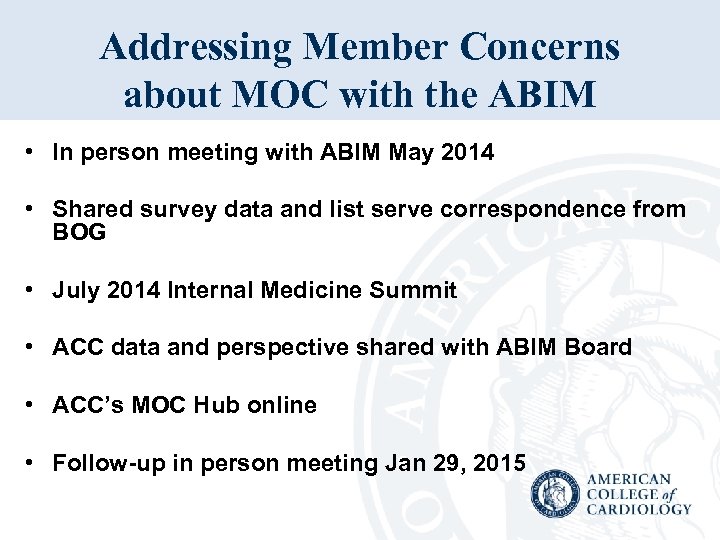 Addressing Member Concerns about MOC with the ABIM

• In person meeting with ABIM May 2014

• Shared survey data and list serve correspondence from BOG

• July 2014 Internal Medicine Summit

• ACC data and perspective shared with ABIM Board

• ACC's MOC Hub online

• Follow-up in person meeting Jan 29, 2015

AMERICAN COLLEGE of CARDIOLOGY